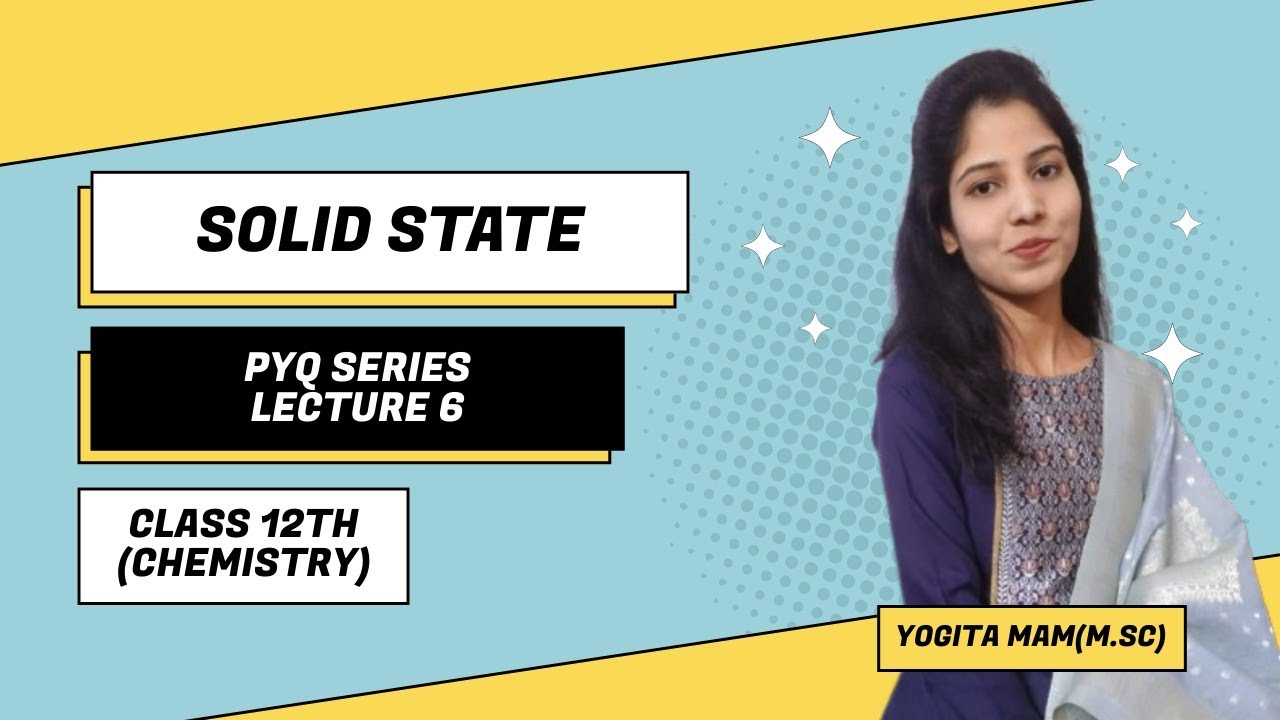 SOLID STATE

PYQ SERIES
LECTURE 6

CLASS 12TH
(CHEMISTRY)

YOGITA MAM(M.SC)